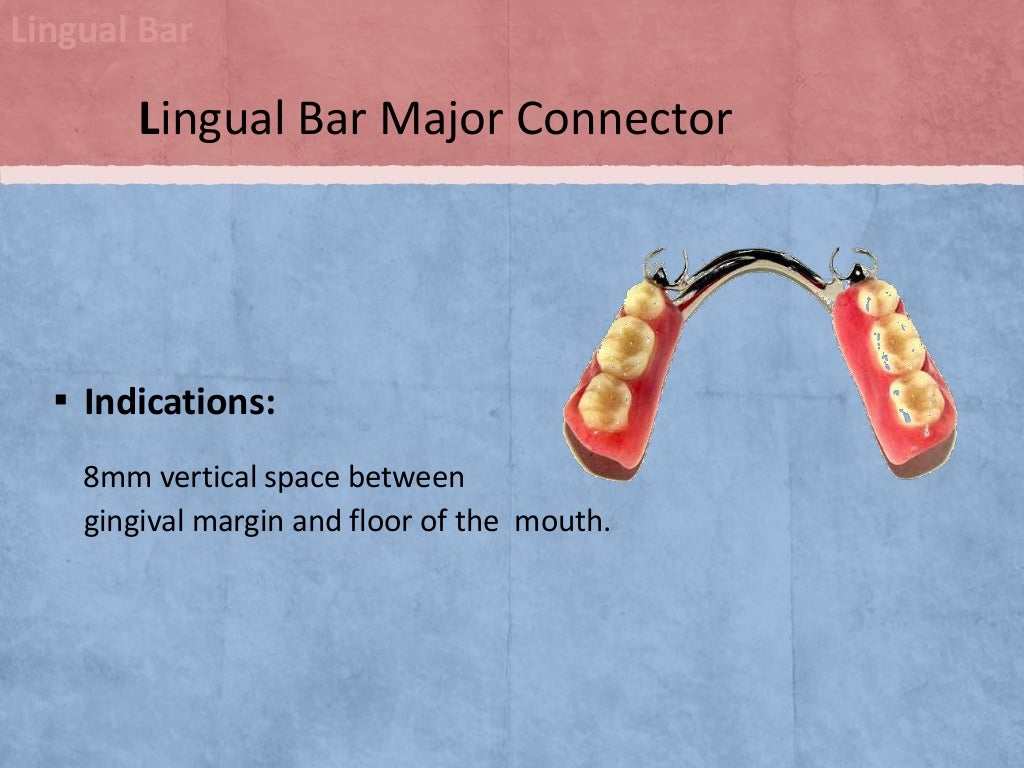 Lingual Bar

Lingual Bar Major Connector

▪ Indications:

8mm vertical space between gingival margin and floor of the mouth.